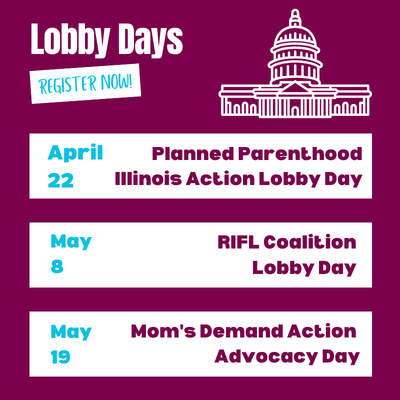 Lobby Days

REGISTER NOW!

April 22 Planned Parenthood Illinois Action Lobby Day

May 8 RIFL Coalition Lobby Day

May 19 Mom's Demand Action Advocacy Day